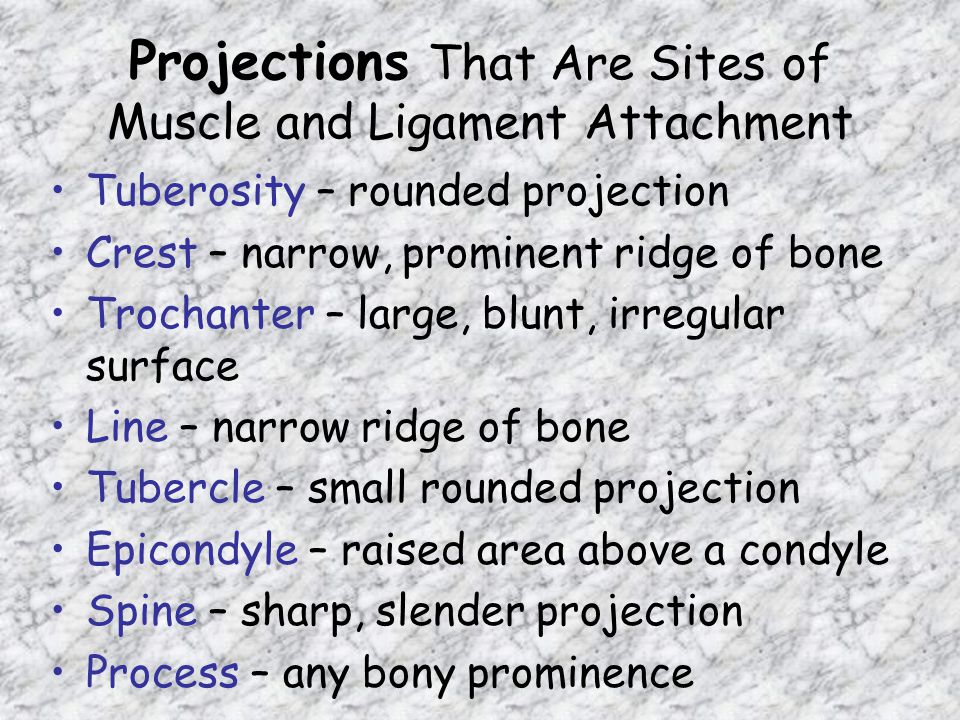 Projections That Are Sites of Muscle and Ligament Attachment

• Tuberosity – rounded projection
• Crest – narrow, prominent ridge of bone
• Trochanter – large, blunt, irregular surface
• Line – narrow ridge of bone
• Tubercle – small rounded projection
• Epicondyle – raised area above a condyle
• Spine – sharp, slender projection
• Process – any bony prominence